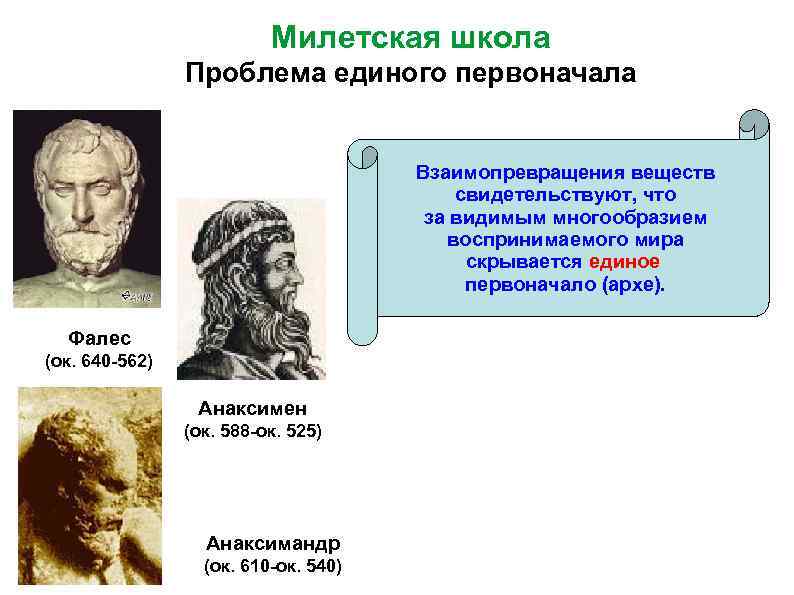 Милетская школа
Проблема единого первоначала

Взаимопревращения веществ свидетельствуют, что за видимым многообразием воспринимаемого мира скрывается единое первоначало (архе).

Фалес
(ок. 640-562)

Анаксимен
(ок. 588-ок. 525)

Анаксимандр
(ок. 610-ок. 540)